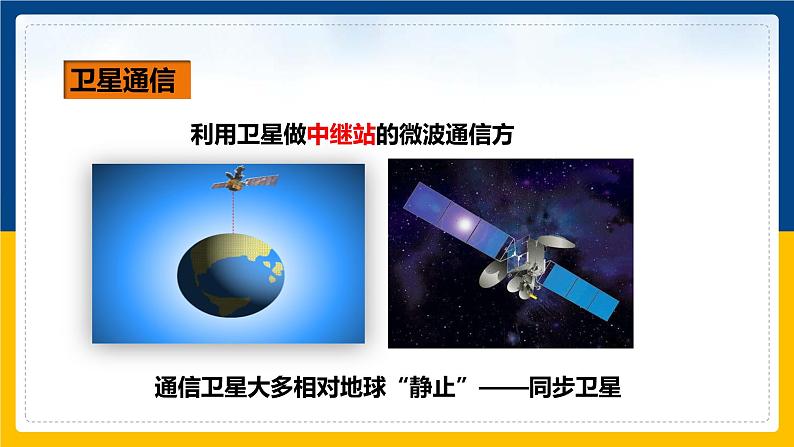 卫星通信

利用卫星做中继站的微波通信方

通信卫星大多相对地球“静止”——同步卫星